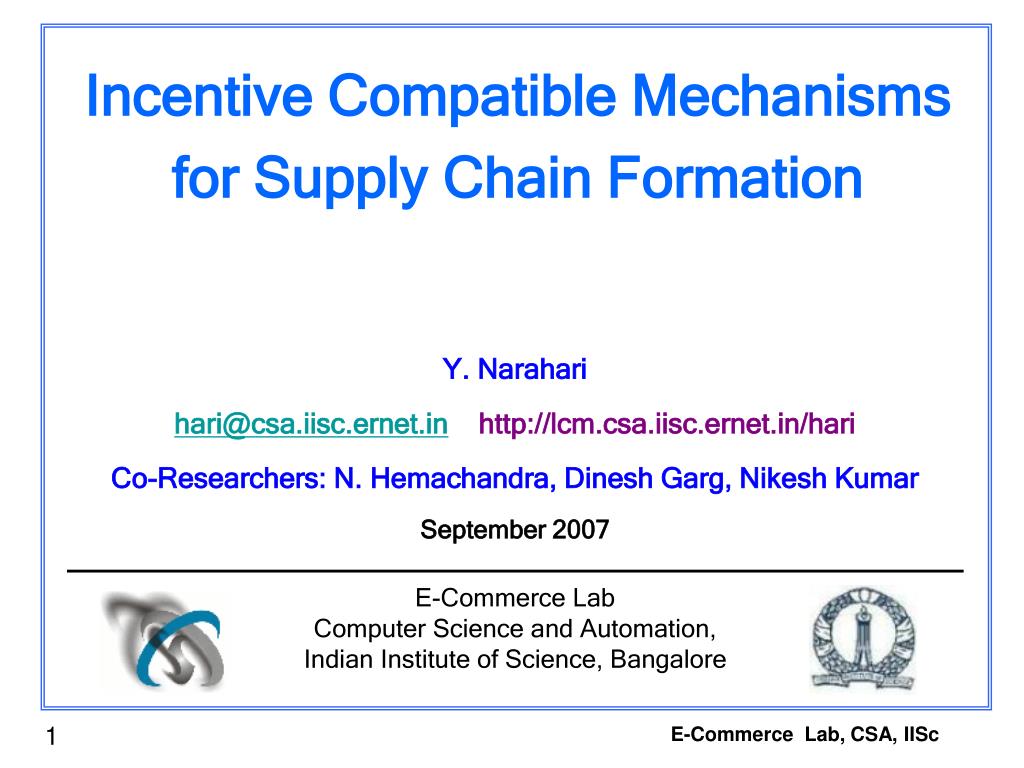 Incentive Compatible Mechanisms for Supply Chain Formation

Y. Narahari

hari@csa.iisc.ernet.in http://lcm.csa.iisc.ernet.in/hari

Co-Researchers: N. Hemachandra, Dinesh Garg, Nikesh Kumar

September 2007

E-Commerce Lab
Computer Science and Automation,
Indian Institute of Science, Bangalore

1

E-Commerce Lab, CSA, IISc